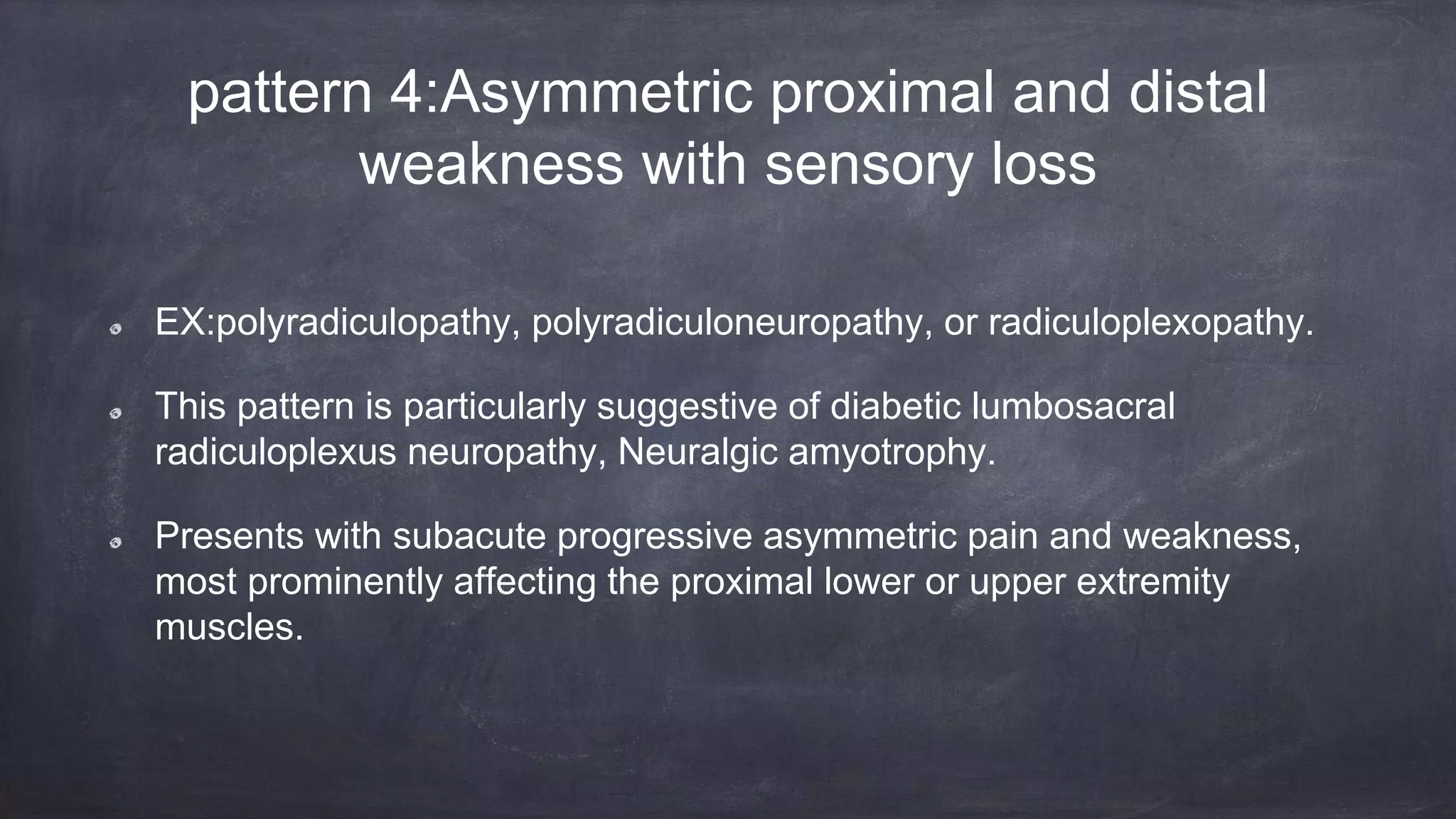 pattern 4:Asymmetric proximal and distal weakness with sensory loss

EX:polyradiculopathy, polyradiculoneuropathy, or radiculoplexopathy.

This pattern is particularly suggestive of diabetic lumbosacral radiculoplexus neuropathy, Neuralgic amyotrophy.

Presents with subacute progressive asymmetric pain and weakness, most prominently affecting the proximal lower or upper extremity muscles.